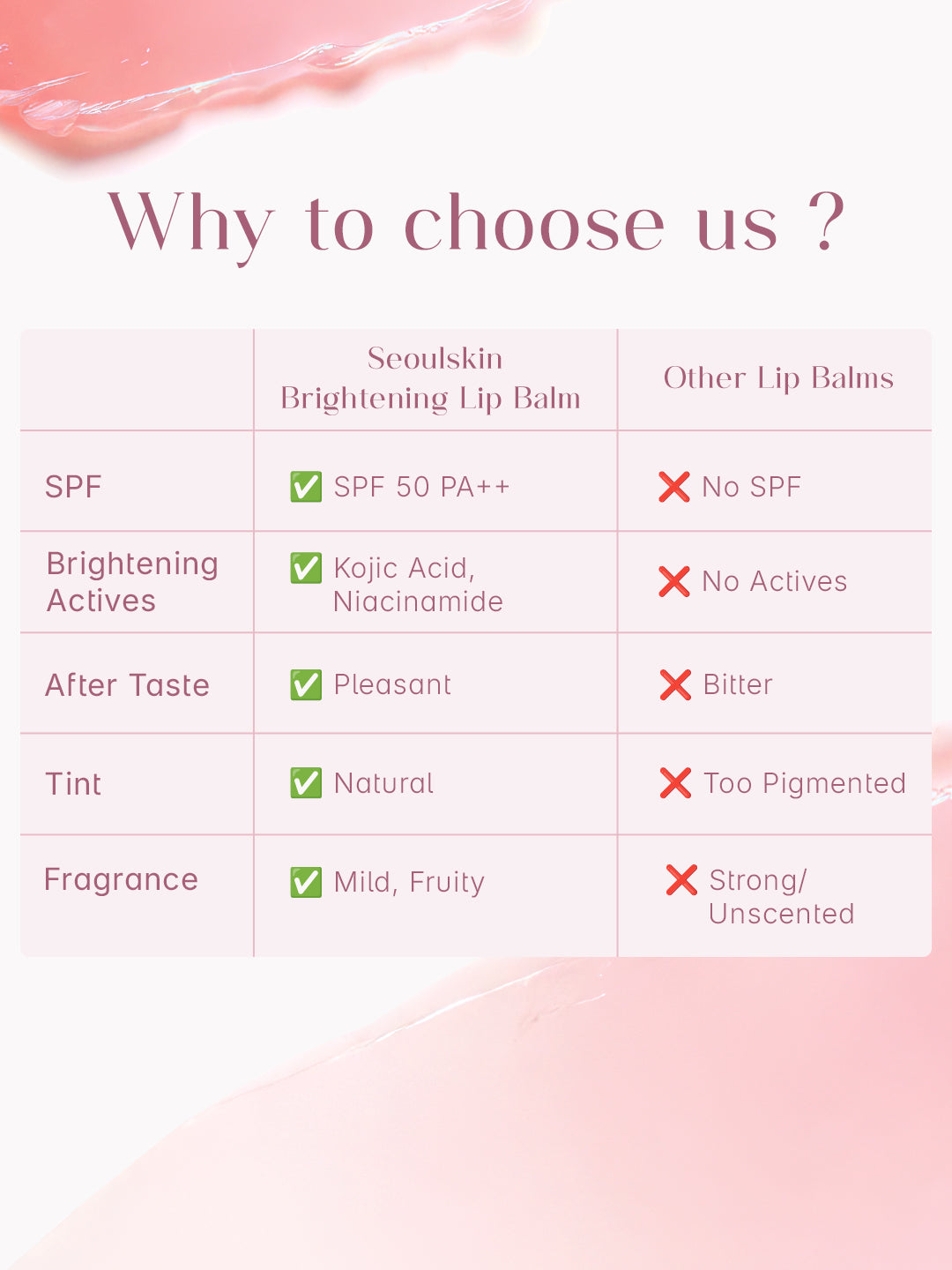 Why to choose us ?

| | Seoulskin Brightening Lip Balm | Other Lip Balms |
|---|---|---|
| SPF | ✅ SPF 50 PA++ | ❌ No SPF |
| Brightening Actives | ✅ Kojic Acid, Niacinamide | ❌ No Actives |
| After Taste | ✅ Pleasant | ❌ Bitter |
| Tint | ✅ Natural | ❌ Too Pigmented |
| Fragrance | ✅ Mild, Fruity | ❌ Strong/ Unscented |